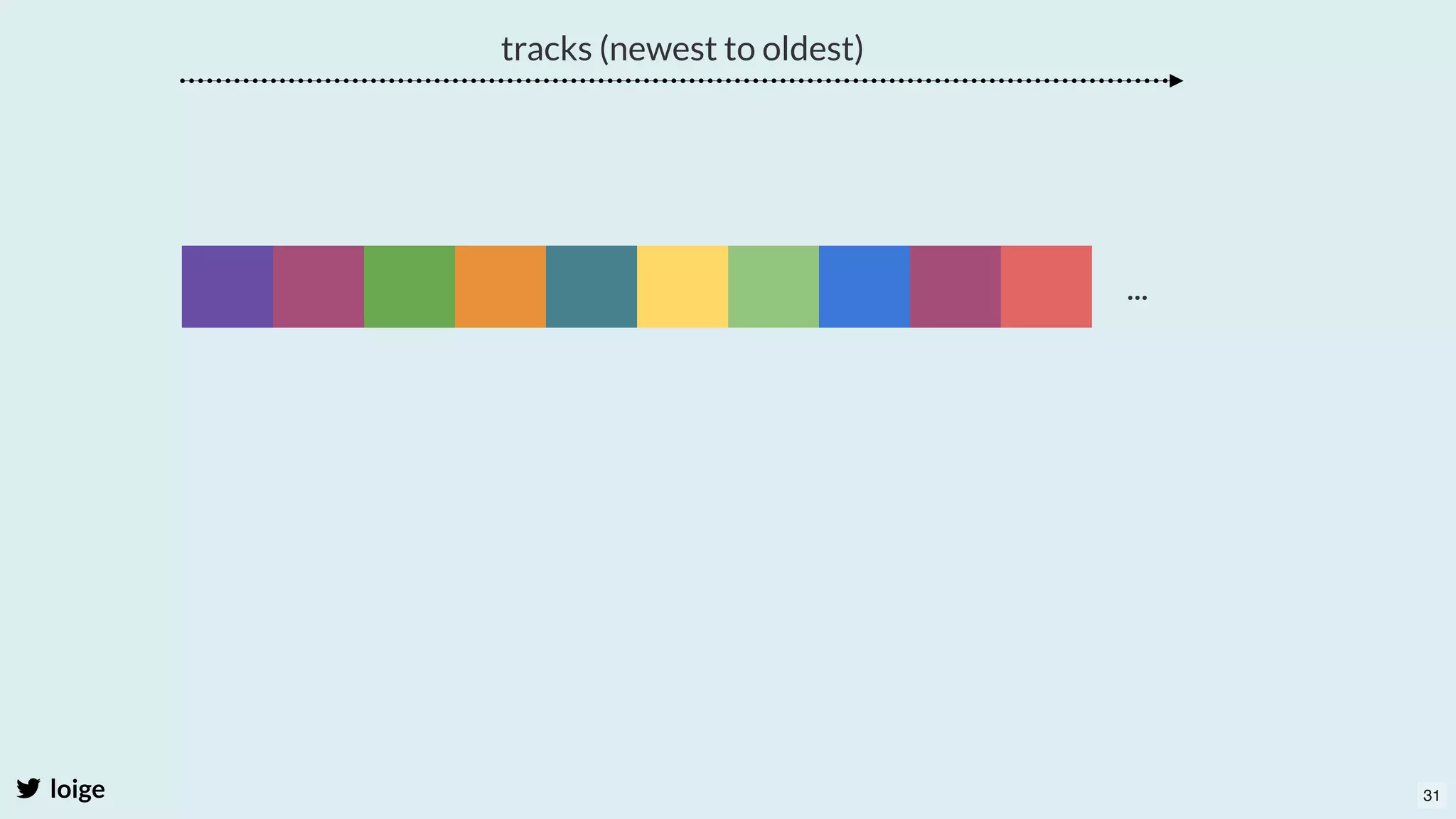 tracks (newest to oldest)

...

loige

31